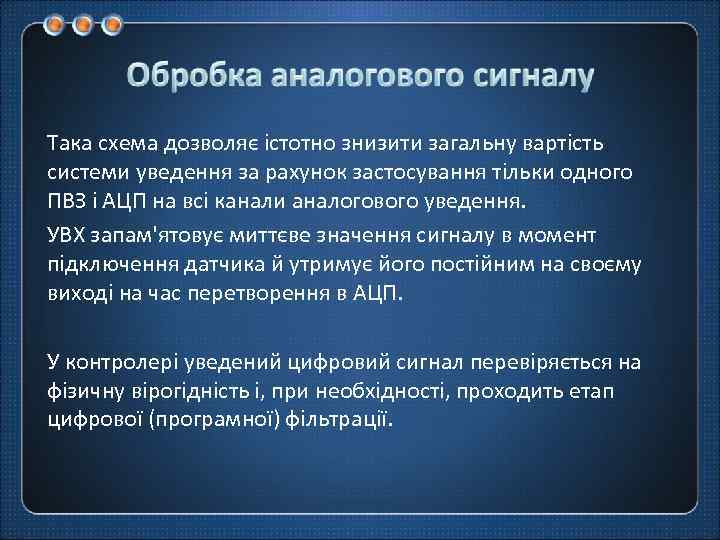 Обробка аналогового сигналу

Така схема дозволяє істотно знизити загальну вартість системи уведення за рахунок застосування тільки одного ПВЗ і АЦП на всі канали аналогового уведення.

УВХ запам'ятовує миттєве значення сигналу в момент підключення датчика й утримує його постійним на своєму виході на час перетворення в АЦП.

У контролері уведений цифровий сигнал перевіряється на фізичну вірогідність і, при необхідності, проходить етап цифрової (програмної) фільтрації.